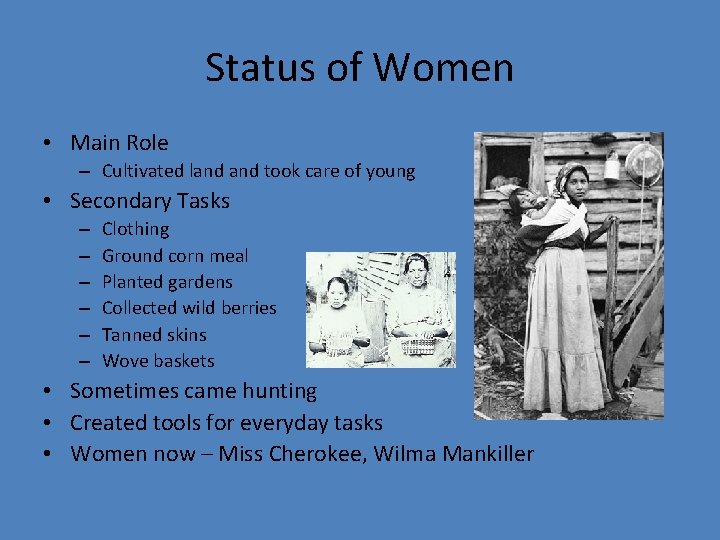 Status of Women

• Main Role
– Cultivated land and took care of young
• Secondary Tasks
– Clothing
– Ground corn meal
– Planted gardens
– Collected wild berries
– Tanned skins
– Wove baskets
• Sometimes came hunting
• Created tools for everyday tasks
• Women now – Miss Cherokee, Wilma Mankiller